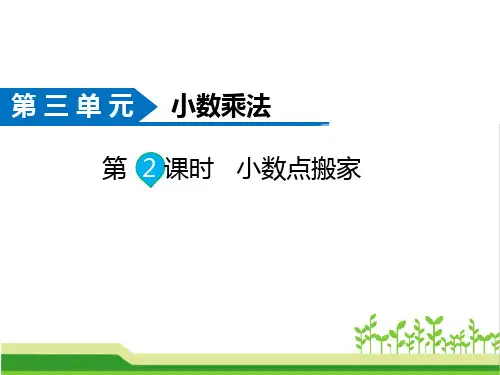 第三单元 小数乘法

第 2 课时 小数点搬家